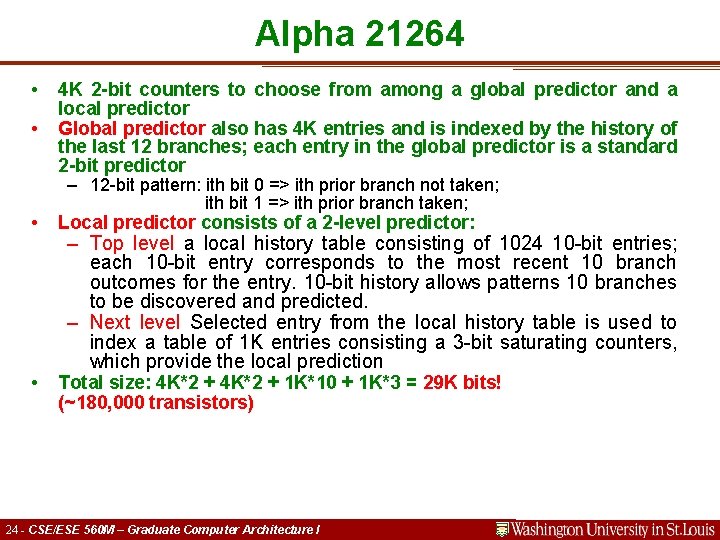 Alpha 21264

• 4K 2-bit counters to choose from among a global predictor and a local predictor
• Global predictor also has 4K entries and is indexed by the history of the last 12 branches; each entry in the global predictor is a standard 2-bit predictor
– 12-bit pattern: ith bit 0 => ith prior branch not taken;
ith bit 1 => ith prior branch taken;
• Local predictor consists of a 2-level predictor:
– Top level a local history table consisting of 1024 10-bit entries; each 10-bit entry corresponds to the most recent 10 branch outcomes for the entry. 10-bit history allows patterns 10 branches to be discovered and predicted.
– Next level Selected entry from the local history table is used to index a table of 1K entries consisting a 3-bit saturating counters, which provide the local prediction
• Total size: 4K*2 + 4K*2 + 1K*10 + 1K*3 = 29K bits!
(~180,000 transistors)

24 - CSE/ESE 560M – Graduate Computer Architecture I
Washington University in St.Louis